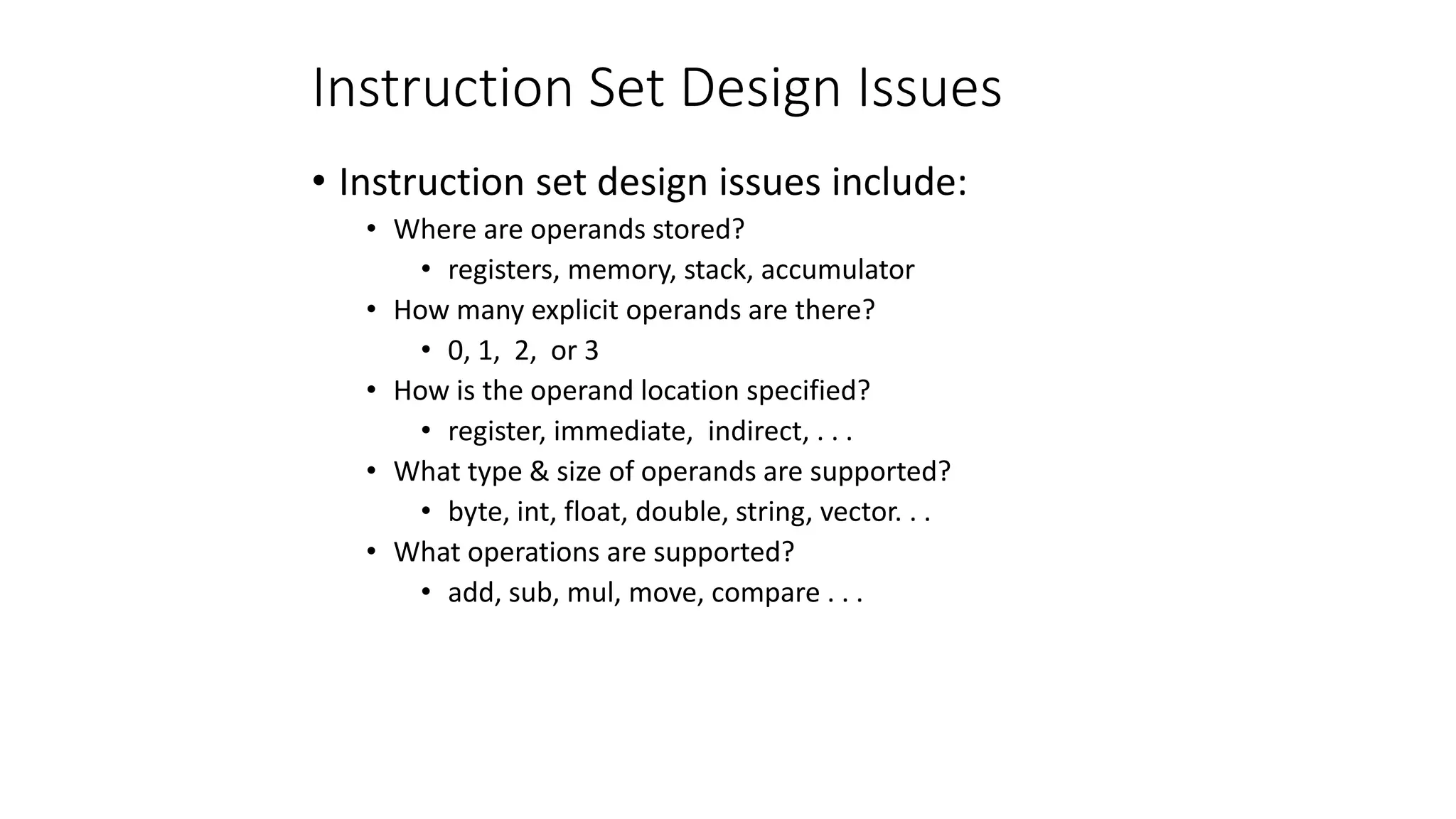 Instruction Set Design Issues

• Instruction set design issues include:
    • Where are operands stored?
        • registers, memory, stack, accumulator
    • How many explicit operands are there?
        • 0, 1, 2, or 3
    • How is the operand location specified?
        • register, immediate, indirect, . . .
    • What type & size of operands are supported?
        • byte, int, float, double, string, vector. . .
    • What operations are supported?
        • add, sub, mul, move, compare . . .